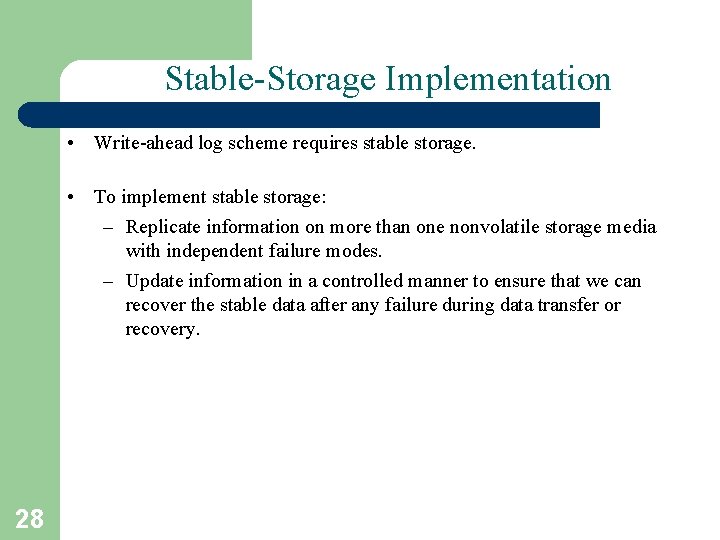 Stable-Storage Implementation

• Write-ahead log scheme requires stable storage.

• To implement stable storage:

– Replicate information on more than one nonvolatile storage media with independent failure modes.

– Update information in a controlled manner to ensure that we can recover the stable data after any failure during data transfer or recovery.

28